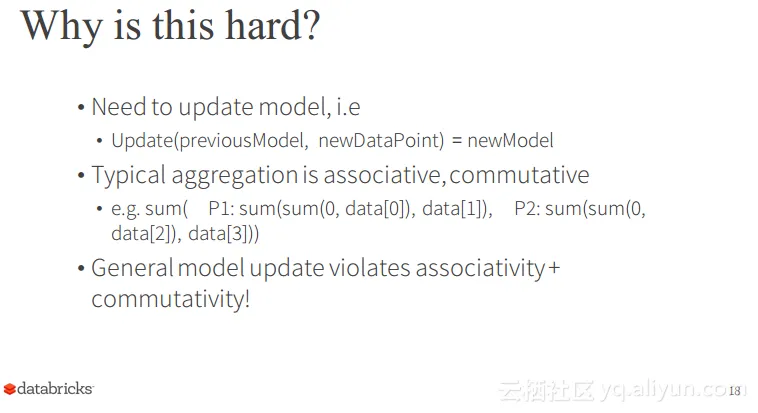 Why is this hard?

• Need to update model, i.e
  • Update(previousModel, newDataPoint) = newModel
• Typical aggregation is associative, commutative
  • e.g. sum( P1: sum(sum(0, data[0]), data[1]), P2: sum(sum(0, data[2]), data[3]))
• General model update violates associativity + commutativity!

databricks

云栖社区 yq.aliyun.com

18